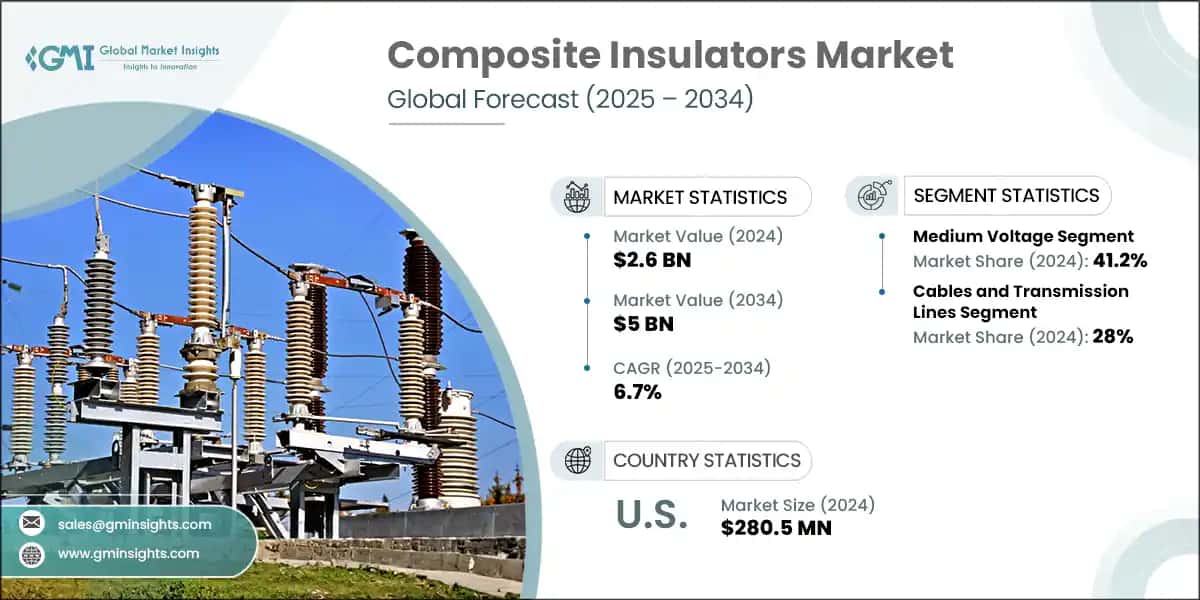 GMI Global Market Insights
Insights to Innovation

Composite Insulators Market
Global Forecast (2025 – 2034)

MARKET STATISTICS

Market Value (2024)
$2.6 BN

Market Value (2034)
$5 BN

CAGR (2025-2034)
6.7%

SEGMENT STATISTICS

Medium Voltage Segment
Market Share (2024): 41.2%

Cables and Transmission Lines Segment
Market Share (2024): 28%

COUNTRY STATISTICS

U.S.

Market Size (2024)
$280.5 MN

sales@gminsights.com

www.gminsights.com